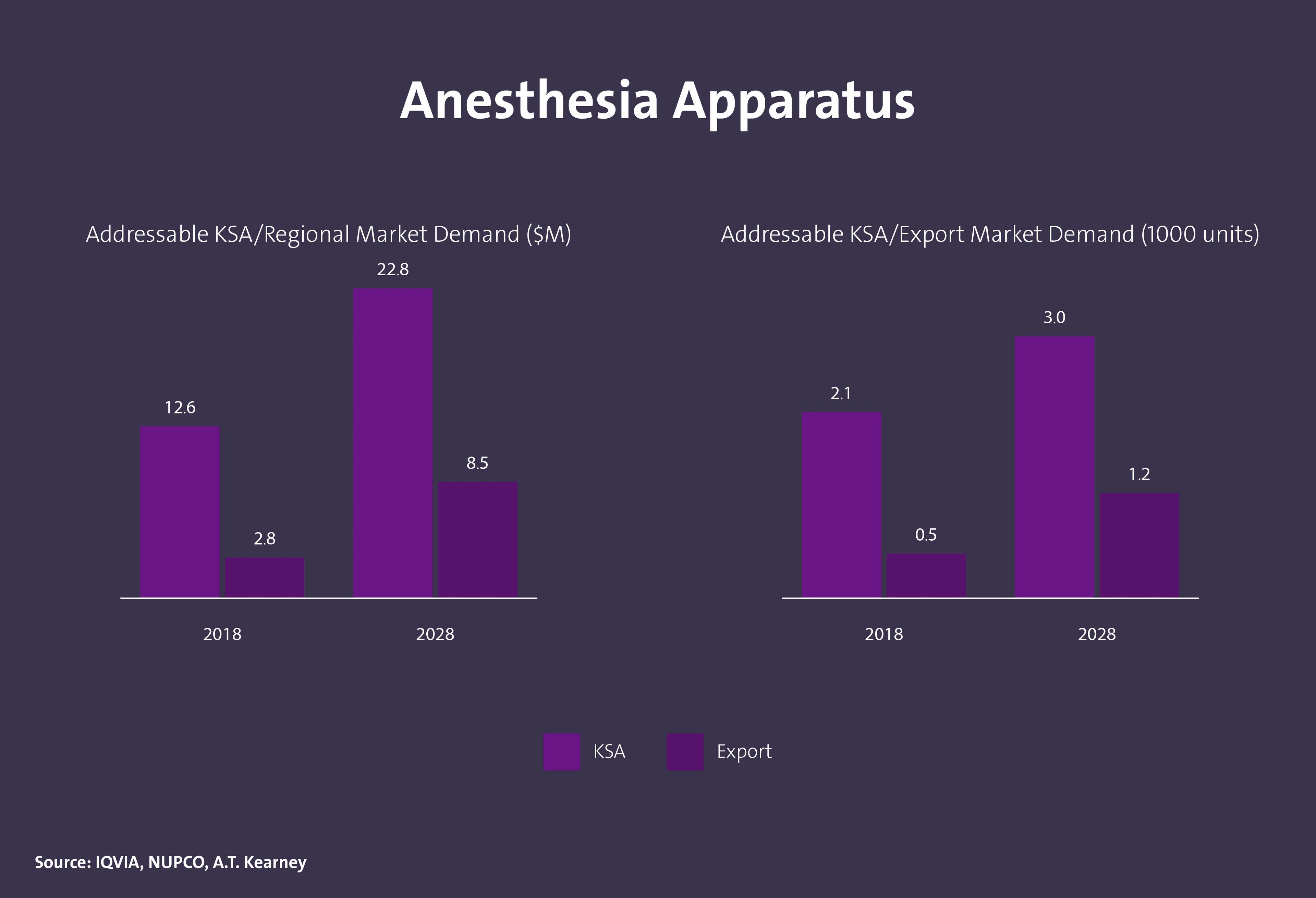 Anesthesia Apparatus

Addressable KSA/Regional Market Demand ($M)

12.6
2.8
22.8
8.5

2018
2028

Addressable KSA/Export Market Demand (1000 units)

2.1
0.5
3.0
1.2

2018
2028

KSA
Export

Source: IQVIA, NUPCO, A.T. Kearney